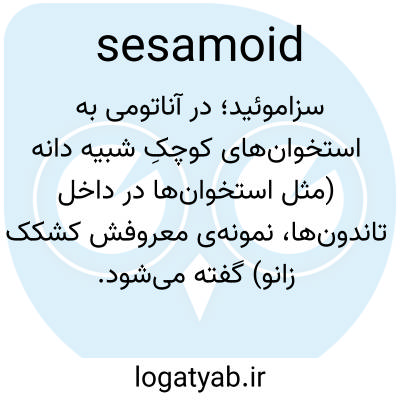 sesamoid

سزاموئید؛ در آناتومی به استخوان‌های کوچکِ شبیه دانه (مثل استخوان‌ها در داخل تاندون‌ها، نمونه‌ی معروفش کشکک زانو) گفته می‌شود.

logatyab.ir